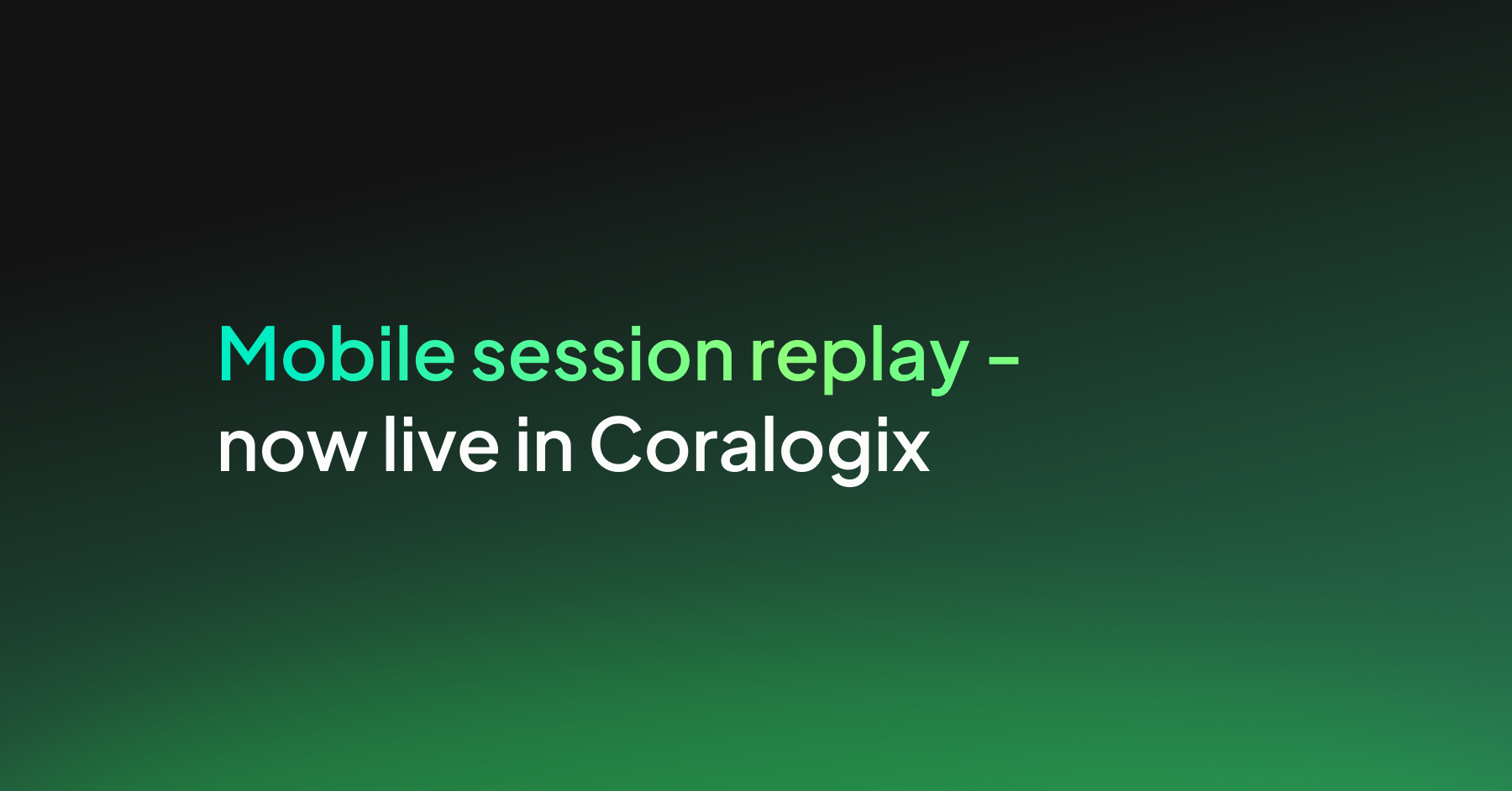 Mobile session replay - now live in Coralogix